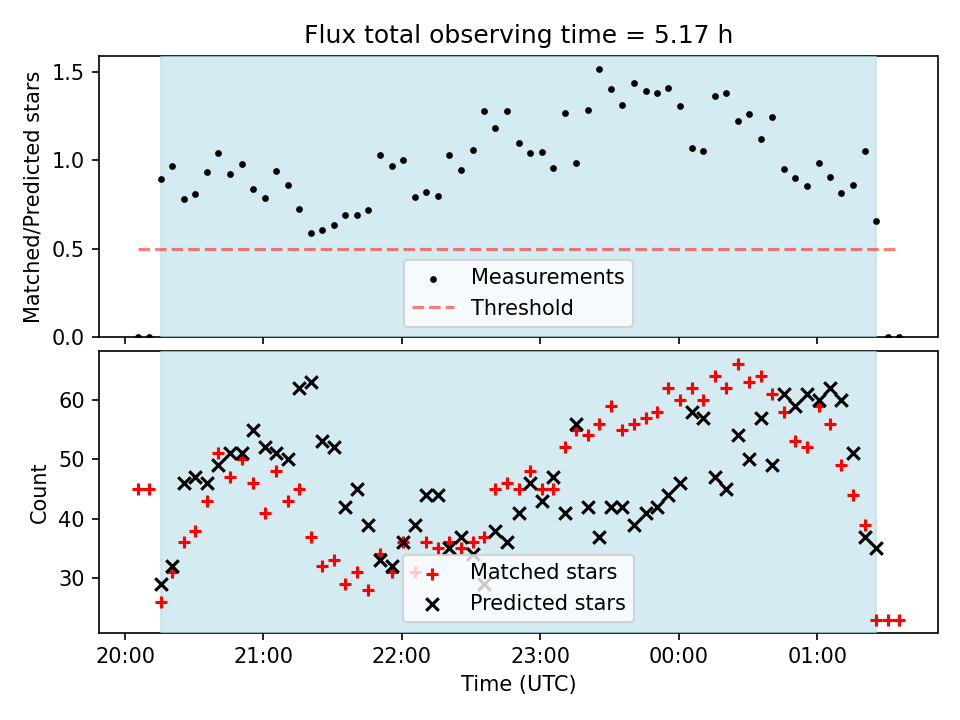 Flux total observing time = 5.17 h

Matched/Predicted stars

1.5
1.0
0.5
0.0

Measurements
Threshold

Count

60
50
40
30

Matched stars
Predicted stars

20:00
21:00
22:00
23:00
00:00
01:00

Time (UTC)